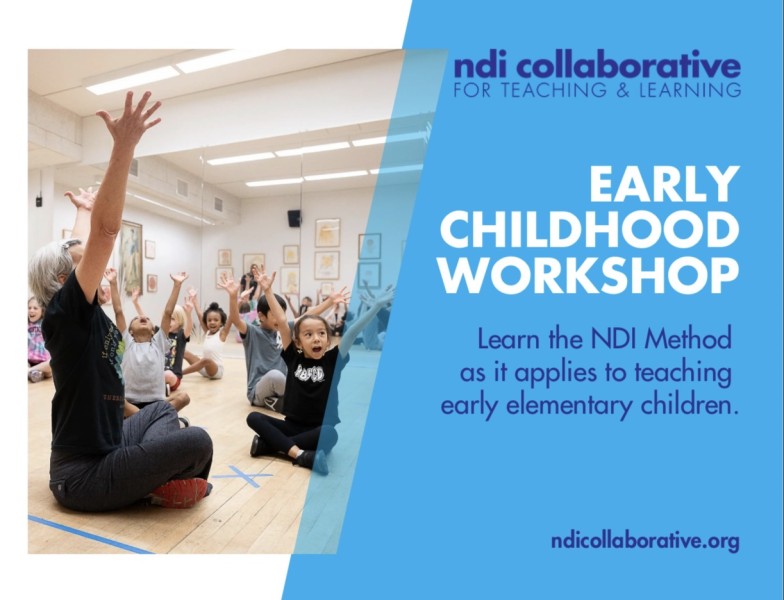 ndi collaborative
FOR TEACHING & LEARNING

EARLY CHILDHOOD WORKSHOP

Learn the NDI Method as it applies to teaching early elementary children.

ndicollaborative.org